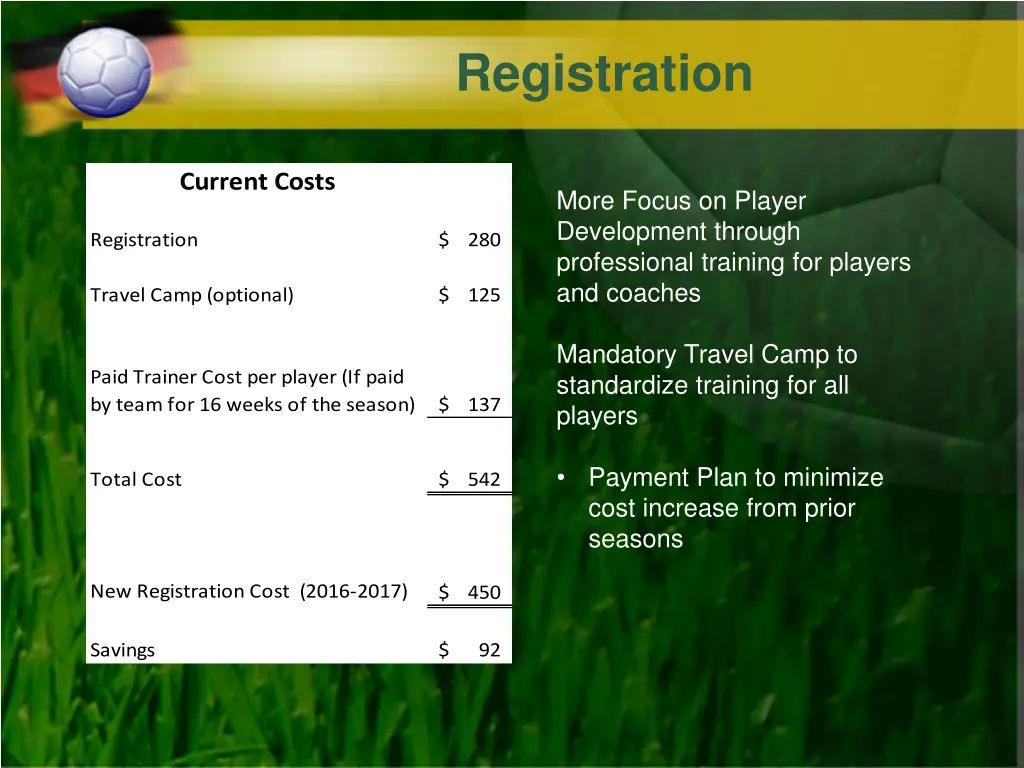 Registration

| Current Costs | |
|---|---|
| Registration | \$ 280 |
| Travel Camp (optional) | \$ 125 |
| Paid Trainer Cost per player (If paid by team for 16 weeks of the season) | \$ 137 |
| Total Cost | \$ 542 |
| New Registration Cost (2016-2017) | \$ 450 |
| Savings | \$ 92 |

More Focus on Player Development through professional training for players and coaches

Mandatory Travel Camp to standardize training for all players

• Payment Plan to minimize cost increase from prior seasons